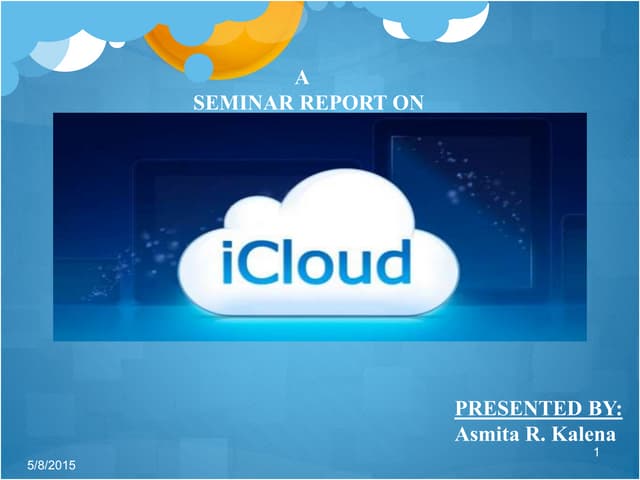 A
SEMINAR REPORT ON

iCloud

PRESENTED BY:
Asmita R. Kalena

1

5/8/2015